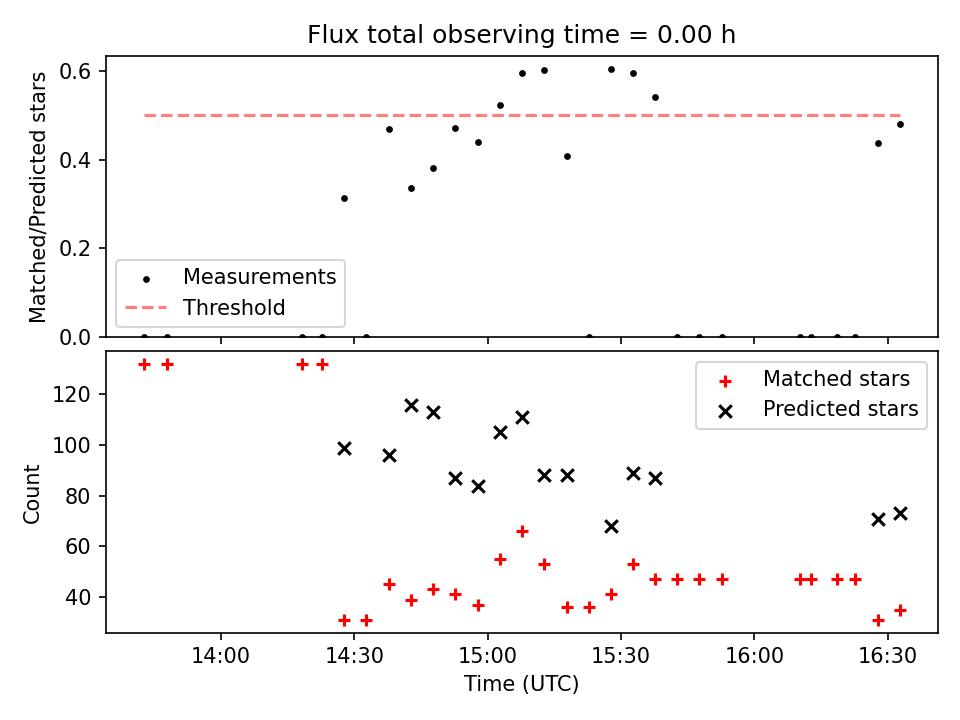 Flux total observing time = 0.00 h

Matched/Predicted stars

0.6
0.4
0.2
0.0

Measurements
Threshold

Count

120
100
80
60
40

Matched stars
Predicted stars

14:00
14:30
15:00
15:30
16:00
16:30

Time (UTC)